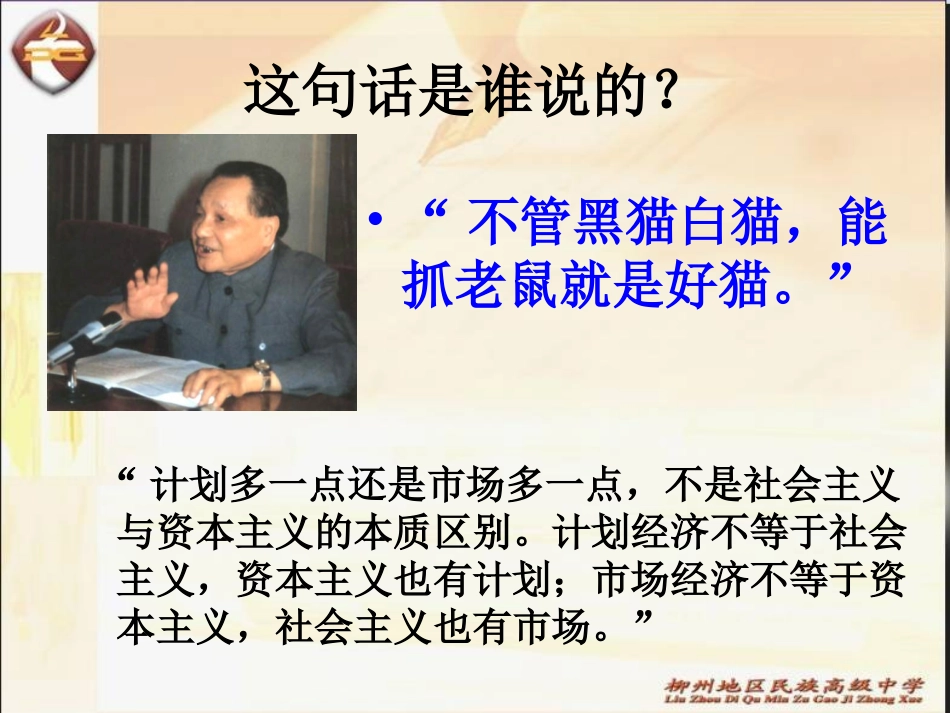 这句话是谁说的？

• “ 不管黑猫白猫，能抓老鼠就是好猫。”

“ 计划多一点还是市场多一点，不是社会主义与资本主义的本质区别。计划经济不等于社会主义，资本主义也有计划；市场经济不等于资本主义，社会主义也有市场。”

柳州地区民族高级中学
Liu Zhou Di Qu Min Zu Gao Ji Zhong Xue